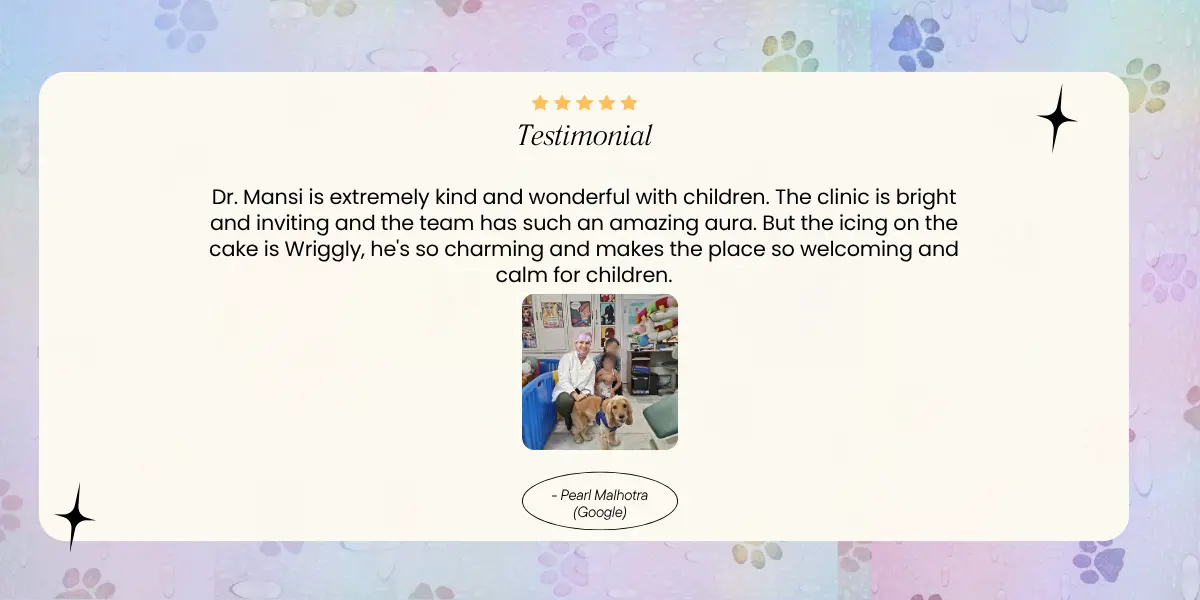 Testimonial

Dr. Mansi is extremely kind and wonderful with children. The clinic is bright and inviting and the team has such an amazing aura. But the icing on the cake is Wriggly, he's so charming and makes the place so welcoming and calm for children.

- Pearl Malhotra (Google)